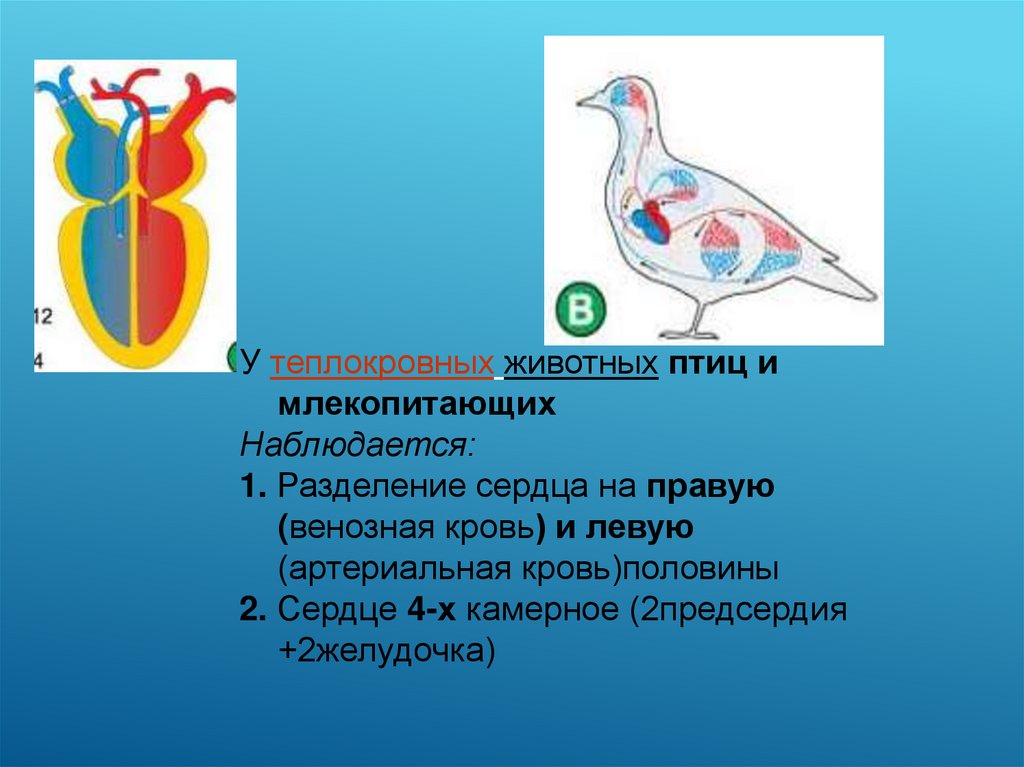 12

4

В

У теплокровных животных птиц и млекопитающих

Наблюдается:

1. Разделение сердца на правую (венозная кровь) и левую (артериальная кровь)половины

2. Сердце 4-х камерное (2предсердия +2желудочка)